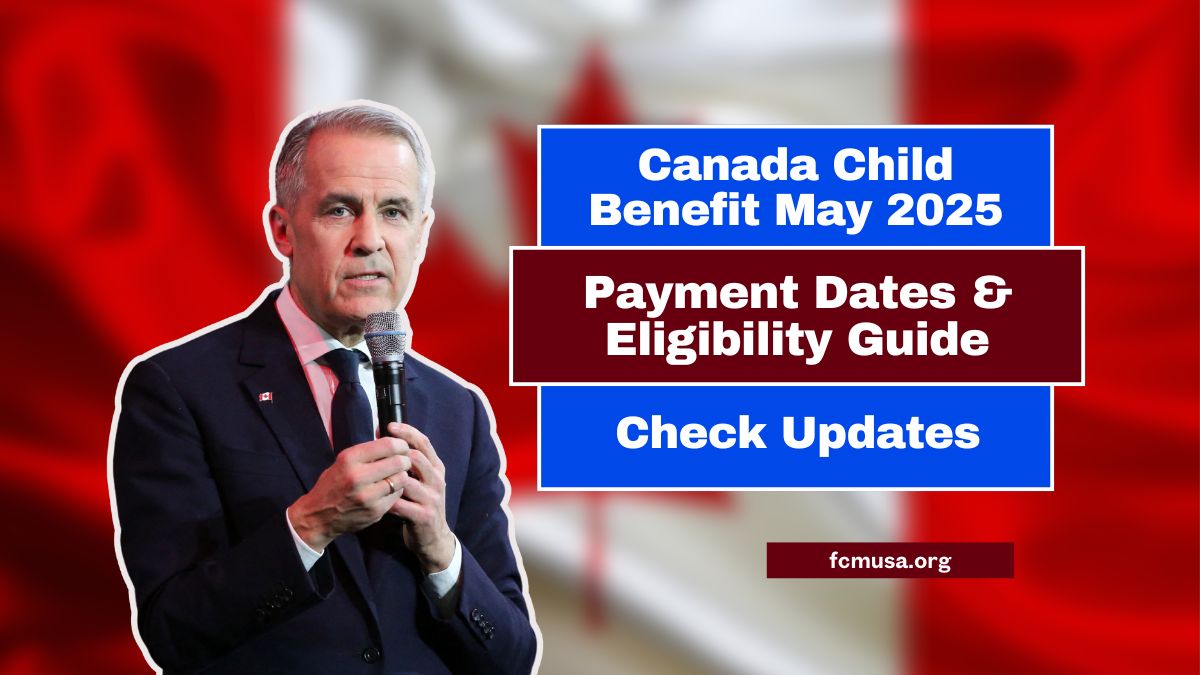 Canada Child Benefit May 2025

Payment Dates & Eligibility Guide

Check Updates

fcmusa.org